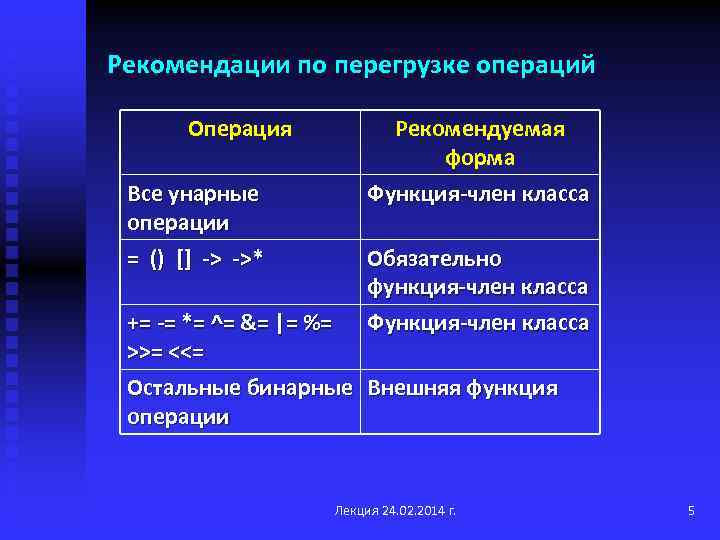 Рекомендации по перегрузке операций

| Операция | Рекомендуемая форма |
|---|---|
| Все унарные операции | Функция-член класса |
| = () [] -> ->* | Обязательно функция-член класса |
| += -= *= ^= &= \|= %= >>= <<= | Функция-член класса |
| Остальные бинарные операции | Внешняя функция |

Лекция 24.02.2014 г.

5